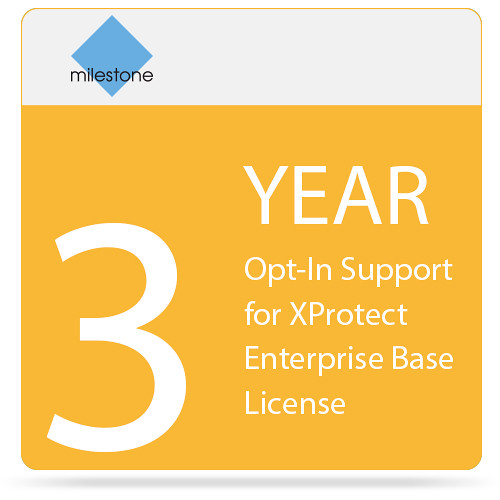 milestone

3 YEAR
Opt-In Support for XProtect Enterprise Base License